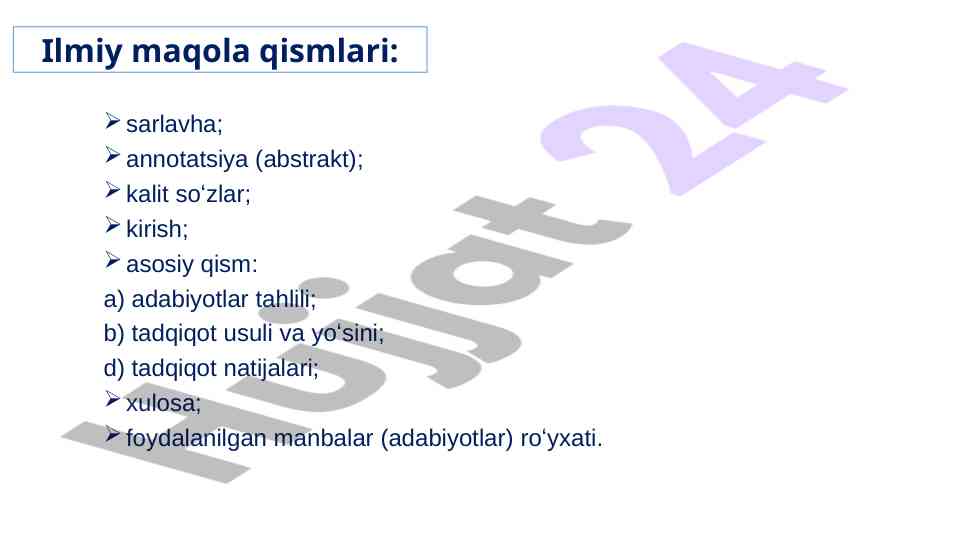 Ilmiy maqola qismlari:

➢ sarlavha;
➢ annotatsiya (abstrakt);
➢ kalit so‘zlar;
➢ kirish;
➢ asosiy qism:
a) adabiyotlar tahlili;
b) tadqiqot usuli va yo‘sini;
d) tadqiqot natijalari;
➢ xulosa;
➢ foydalanilgan manbalar (adabiyotlar) ro‘yxati.

Hujjat 24